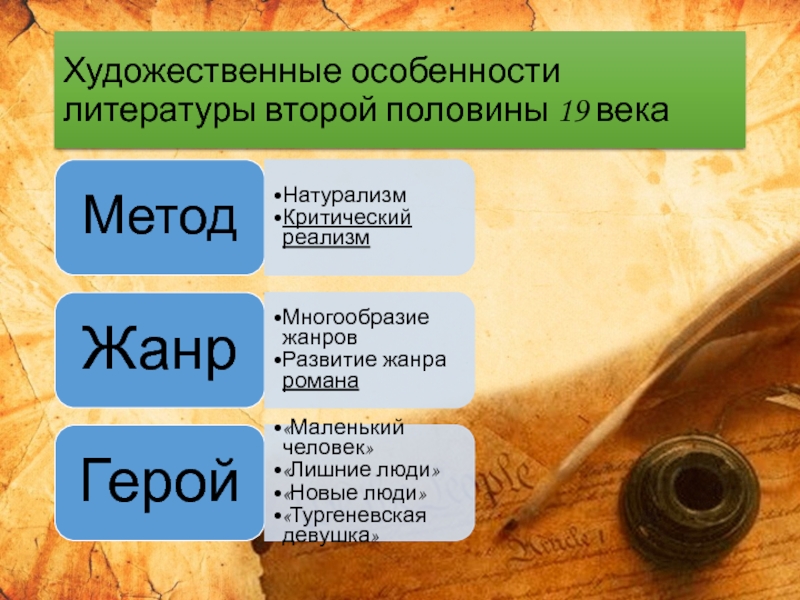 Художественные особенности литературы второй половины 19 века

Метод

•Натурализм
•Критический реализм

Жанр

•Многообразие жанров
•Развитие жанра романа

Герой

•«Маленький человек»
•«Лишние люди»
•«Новые люди»
•«Тургеневская девушка»